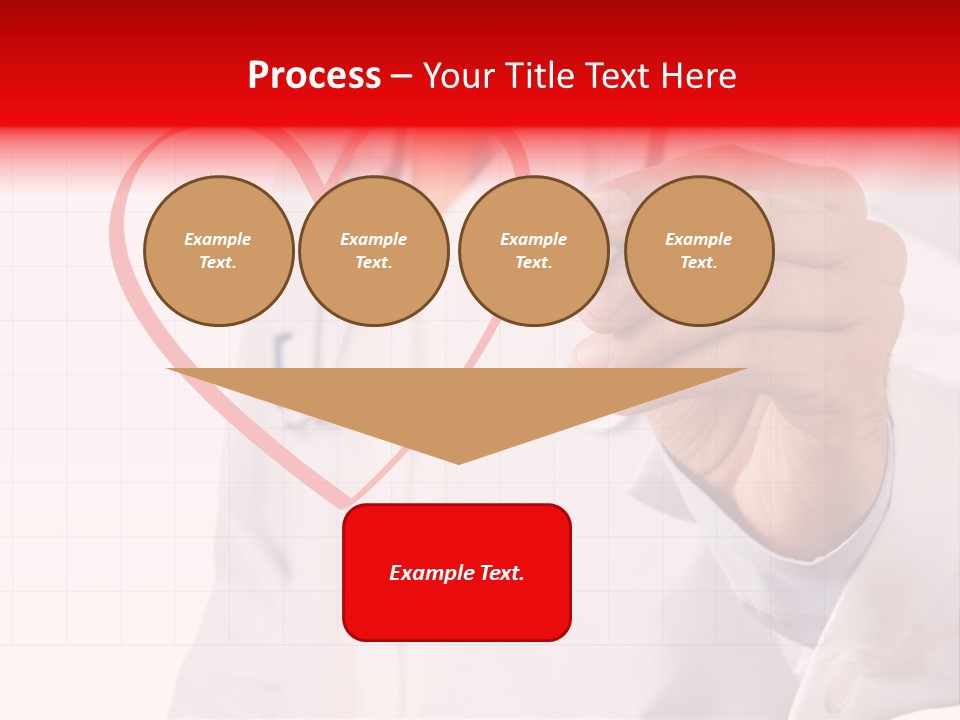 Process – Your Title Text Here

Example Text.

Example Text.

Example Text.

Example Text.

Example Text.